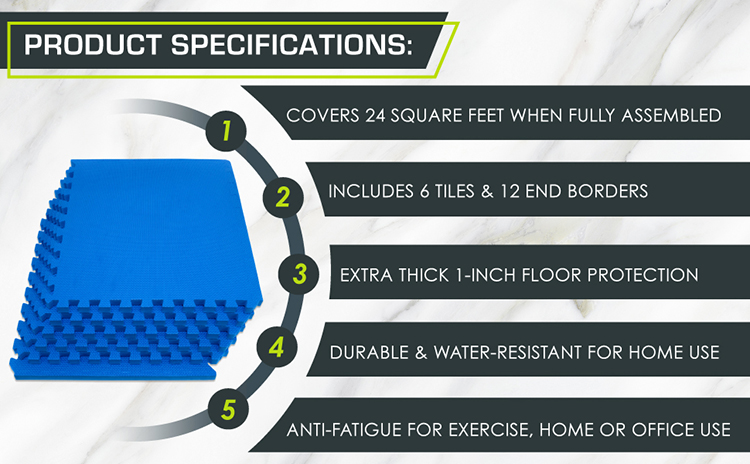 PRODUCT SPECIFICATIONS:

1 COVERS 24 SQUARE FEET WHEN FULLY ASSEMBLED

2 INCLUDES 6 TILES & 12 END BORDERS

3 EXTRA THICK 1-INCH FLOOR PROTECTION

4 DURABLE & WATER-RESISTANT FOR HOME USE

5 ANTI-FATIGUE FOR EXERCISE, HOME OR OFFICE USE